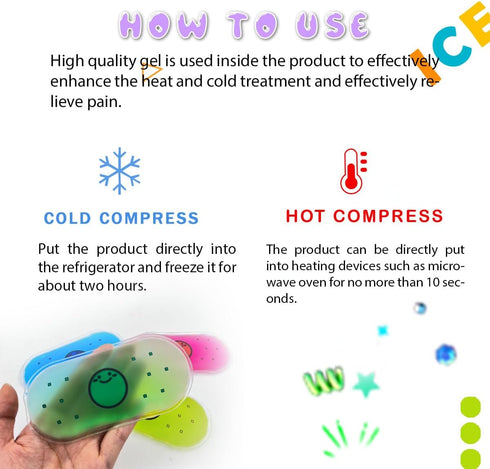 HOW TO USE

ICE

High quality gel is used inside the product to effectively enhance the heat and cold treatment and effectively relieve pain.

COLD COMPRESS

Put the product directly into the refrigerator and freeze it for about two hours.

HOT COMPRESS

The product can be directly put into heating devices such as microwave oven for no more than 10 seconds.